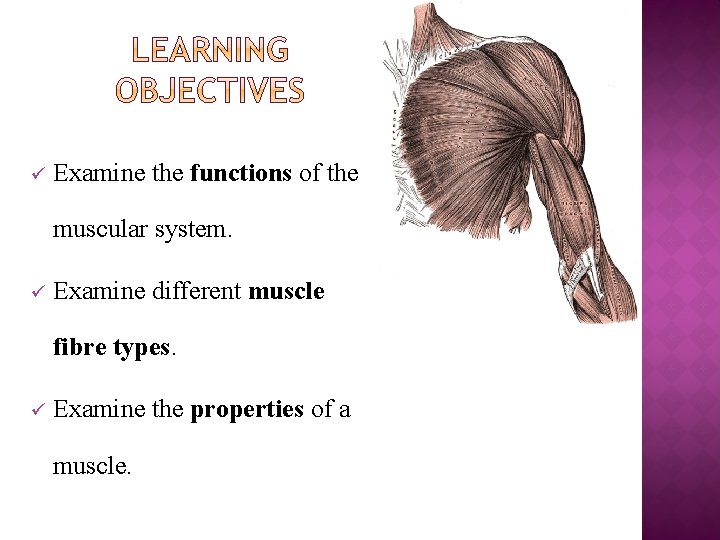 LEARNING OBJECTIVES

✓ Examine the functions of the muscular system.

✓ Examine different muscle fibre types.

✓ Examine the properties of a muscle.